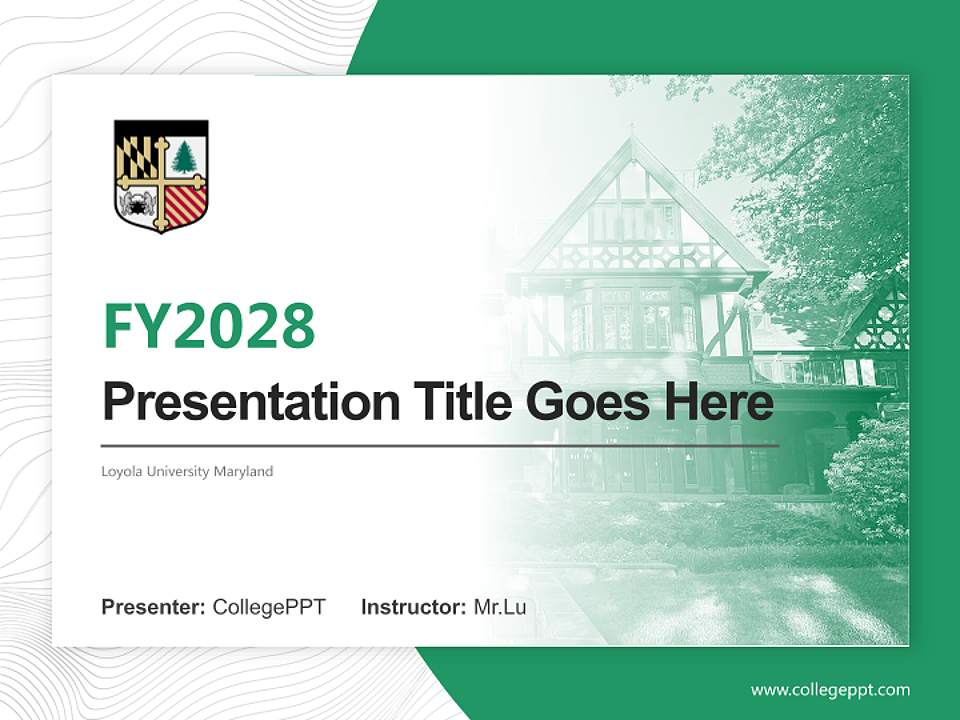 FY2028

Presentation Title Goes Here

Loyola University Maryland

Presenter: CollegePPT Instructor: Mr.Lu

www.collegeppt.com